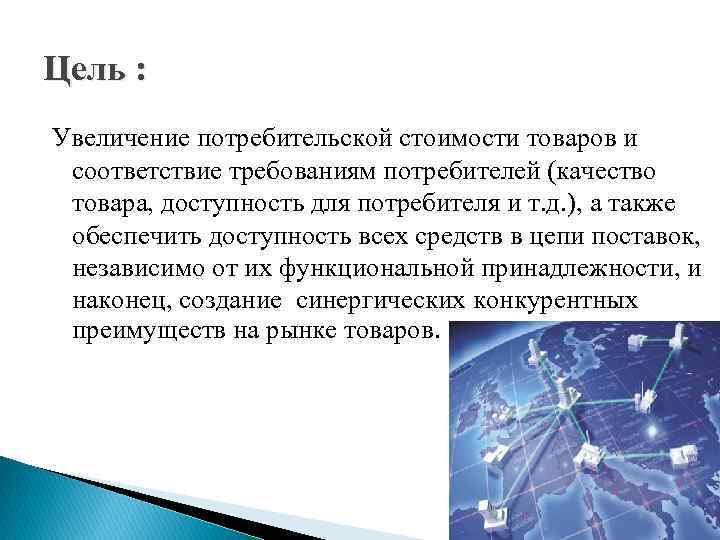 Цель :

Увеличение потребительской стоимости товаров и соответствие требованиям потребителей (качество товара, доступность для потребителя и т.д.), а также обеспечить доступность всех средств в цепи поставок, независимо от их функциональной принадлежности, и наконец, создание синергических конкурентных преимуществ на рынке товаров.